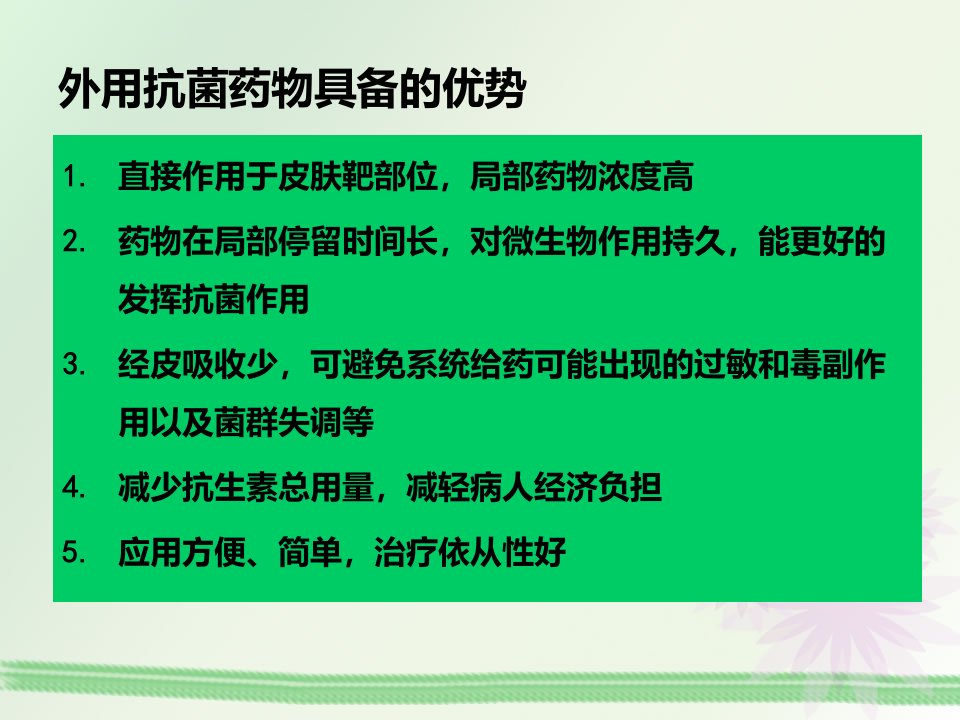 外用抗菌药物具备的优势

1. 直接作用于皮肤靶部位，局部药物浓度高
2. 药物在局部停留时间长，对微生物作用持久，能更好的发挥抗菌作用
3. 经皮吸收少，可避免系统给药可能出现的过敏和毒副作用以及菌群失调等
4. 减少抗生素总用量，减轻病人经济负担
5. 应用方便、简单，治疗依从性好